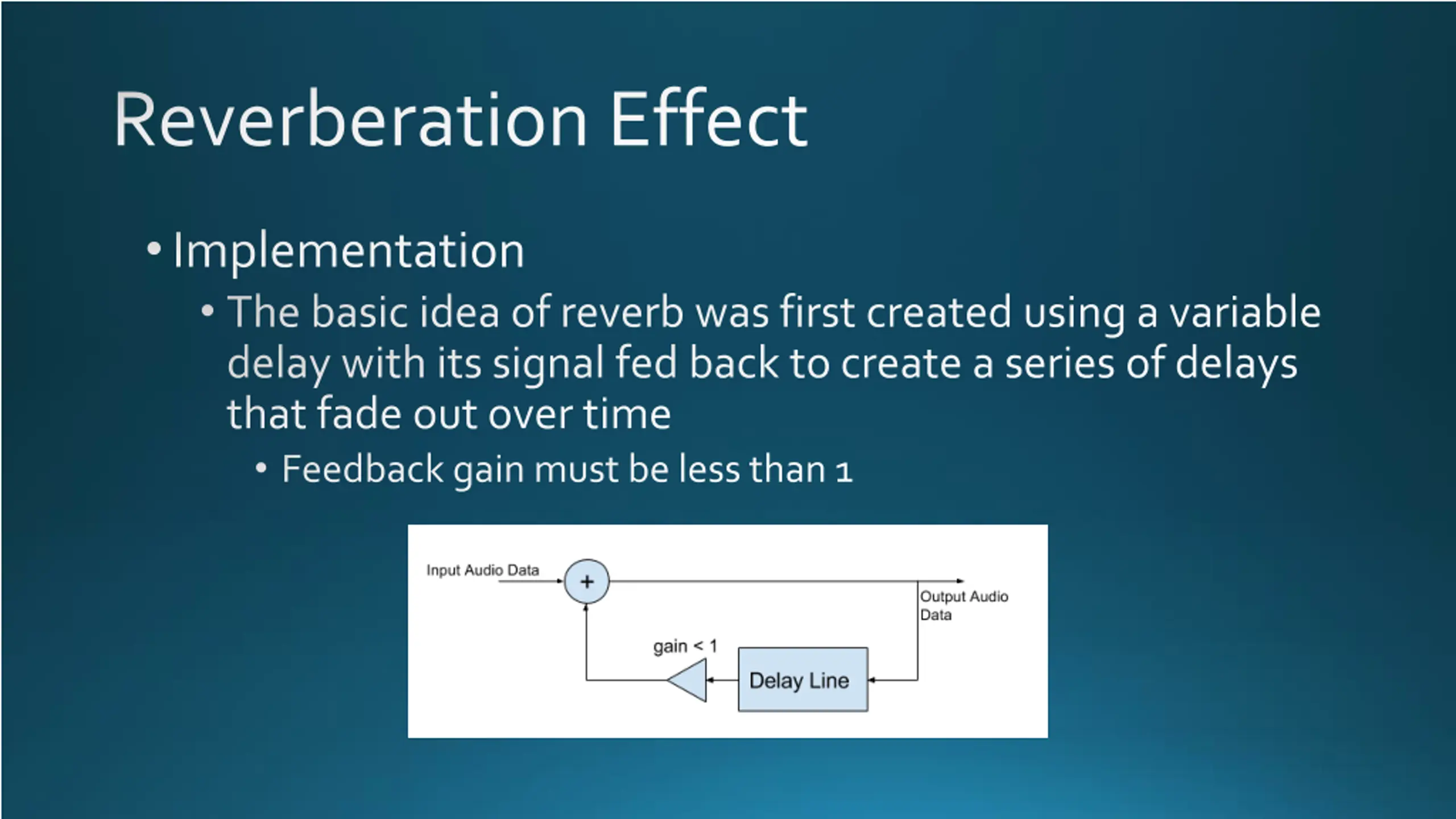 Reverberation Effect

• Implementation
• The basic idea of reverb was first created using a variable delay with its signal fed back to create a series of delays that fade out over time
• Feedback gain must be less than 1

Input Audio Data
+
Output Audio Data
gain < 1
Delay Line